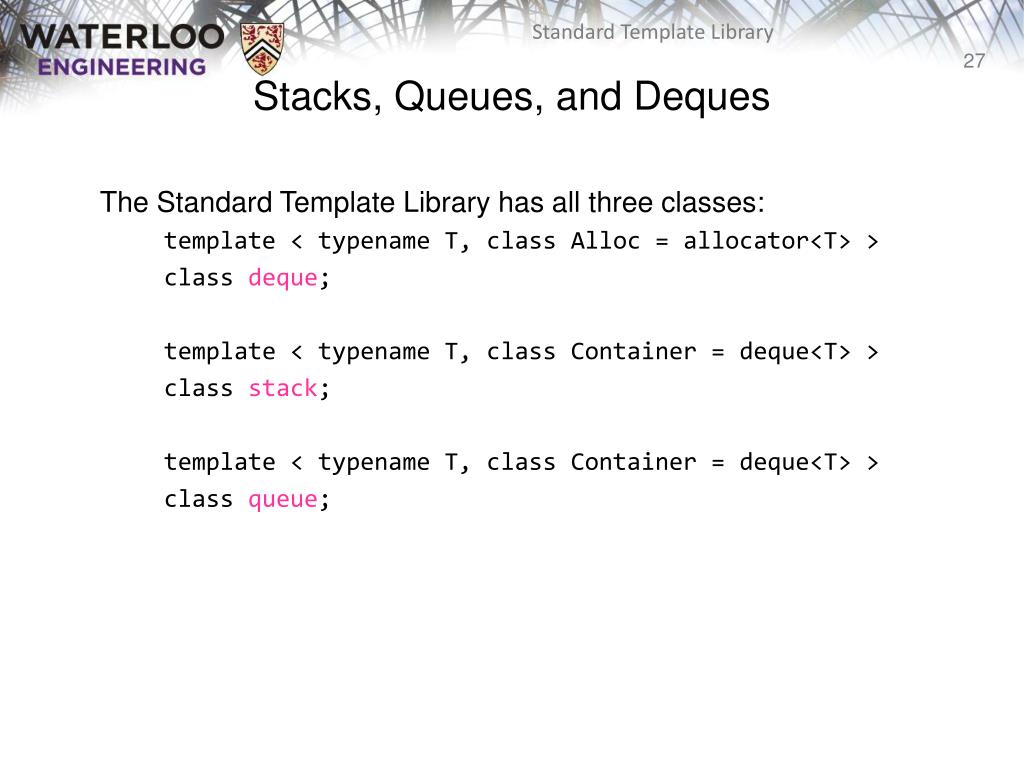 WATERLOO ENGINEERING

Standard Template Library

27

Stacks, Queues, and Deques

The Standard Template Library has all three classes:

template < typename T, class Alloc = allocator<T> >
class deque;

template < typename T, class Container = deque<T> >
class stack;

template < typename T, class Container = deque<T> >
class queue;